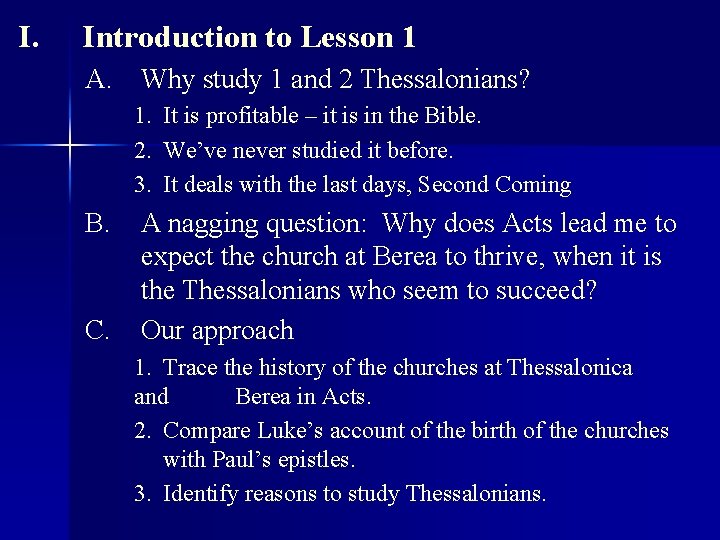 I. Introduction to Lesson 1

A. Why study 1 and 2 Thessalonians?

1. It is profitable – it is in the Bible.

2. We've never studied it before.

3. It deals with the last days, Second Coming

B. A nagging question: Why does Acts lead me to expect the church at Berea to thrive, when it is the Thessalonians who seem to succeed?

C. Our approach

1. Trace the history of the churches at Thessalonica and Berea in Acts.

2. Compare Luke's account of the birth of the churches with Paul's epistles.

3. Identify reasons to study Thessalonians.